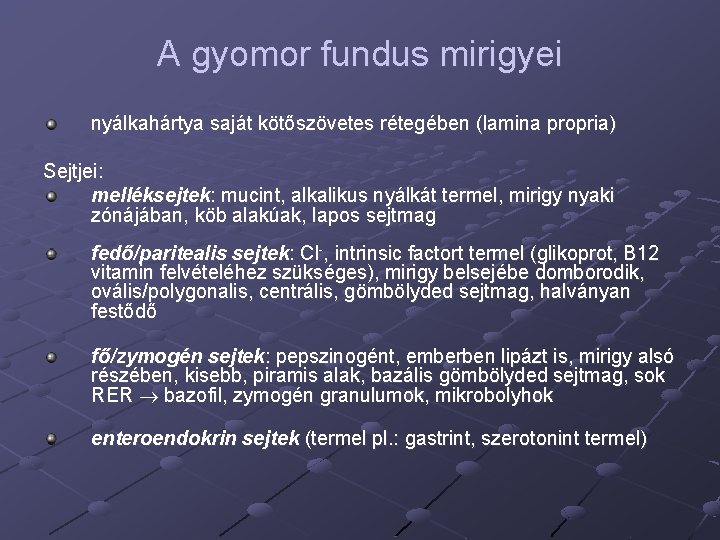 A gyomor fundus mirigyei

nyálkahártya saját kötőszövetes rétegében (lamina propria)

Sejtjei:

melléksejtek: mucint, alkalikus nyálkát termel, mirigy nyaki zónájában, köb alakúak, lapos sejtmag

fedő/paritealis sejtek: $Cl^-$, intrinsic factort termel (glikoprot, B12 vitamin felvételéhez szükséges), mirigy belsejébe domborodik, ovális/polygonalis, centrális, gömbölyded sejtmag, halványan festődő

fő/zymogén sejtek: pepszinogént, emberben lipázt is, mirigy alsó részében, kisebb, piramis alak, bazális gömbölyded sejtmag, sok RER $\rightarrow$ bazofil, zymogén granulumok, mikrobolyhok

enteroendokrin sejtek (termel pl.: gastrint, szerotonint termel)